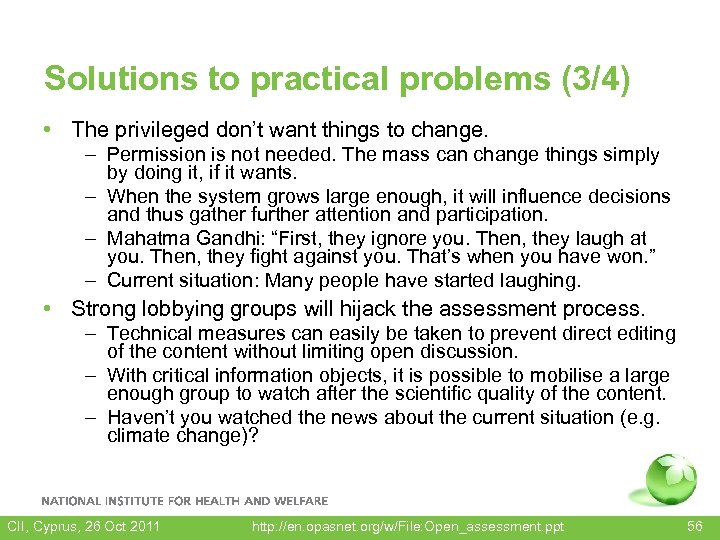 Solutions to practical problems (3/4)

• The privileged don't want things to change.
– Permission is not needed. The mass can change things simply by doing it, if it wants.
– When the system grows large enough, it will influence decisions and thus gather further attention and participation.
– Mahatma Gandhi: "First, they ignore you. Then, they laugh at you. Then, they fight against you. That's when you have won."
– Current situation: Many people have started laughing.

• Strong lobbying groups will hijack the assessment process.
– Technical measures can easily be taken to prevent direct editing of the content without limiting open discussion.
– With critical information objects, it is possible to mobilise a large enough group to watch after the scientific quality of the content.
– Haven't you watched the news about the current situation (e.g. climate change)?

NATIONAL INSTITUTE FOR HEALTH AND WELFARE

CII, Cyprus, 26 Oct 2011 http://en.opasnet.org/w/File:Open_assessment.ppt 56